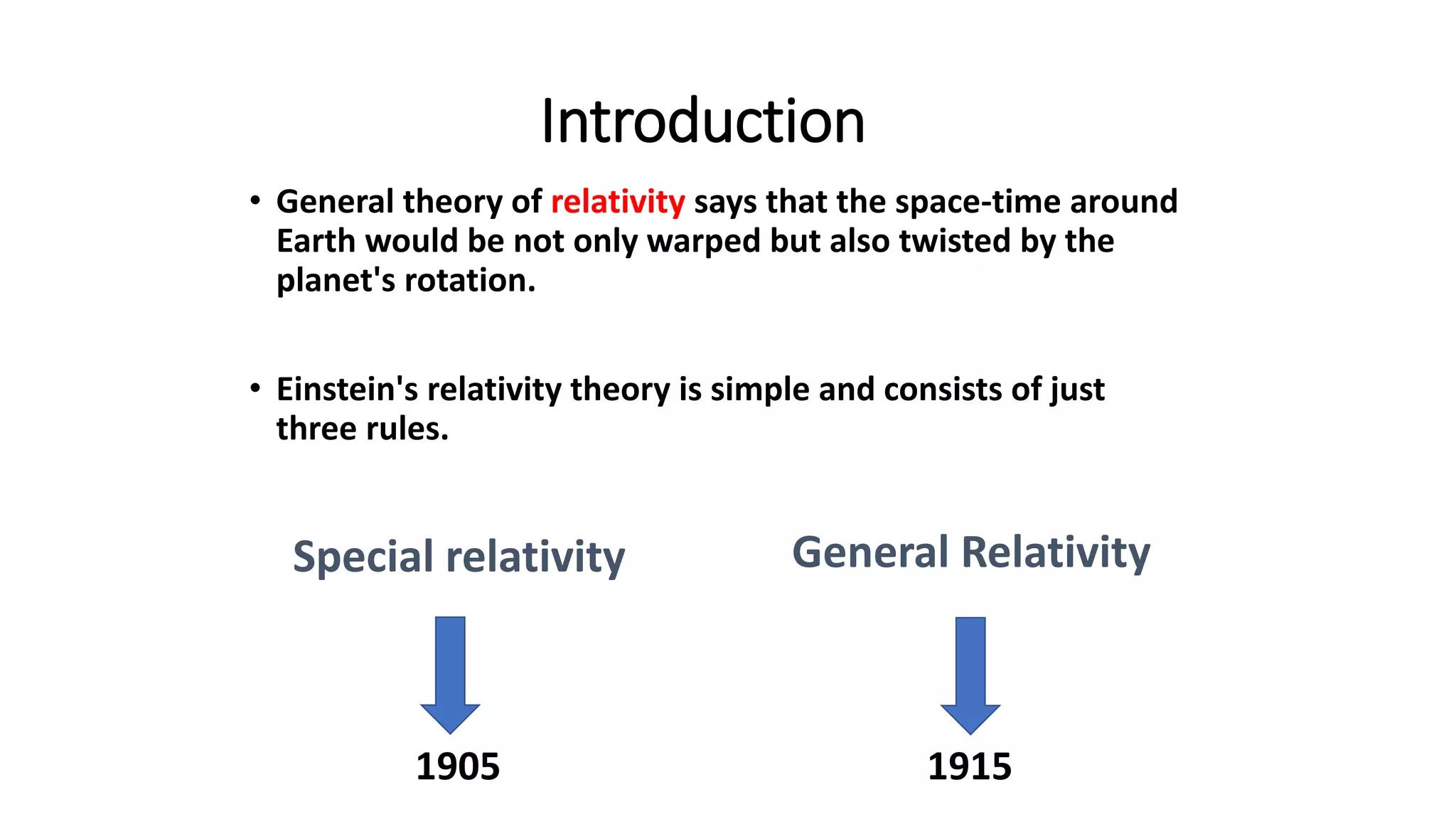 Introduction

• General theory of relativity says that the space-time around Earth would be not only warped but also twisted by the planet's rotation.

• Einstein's relativity theory is simple and consists of just three rules.

Special relativity

1905

General Relativity

1915